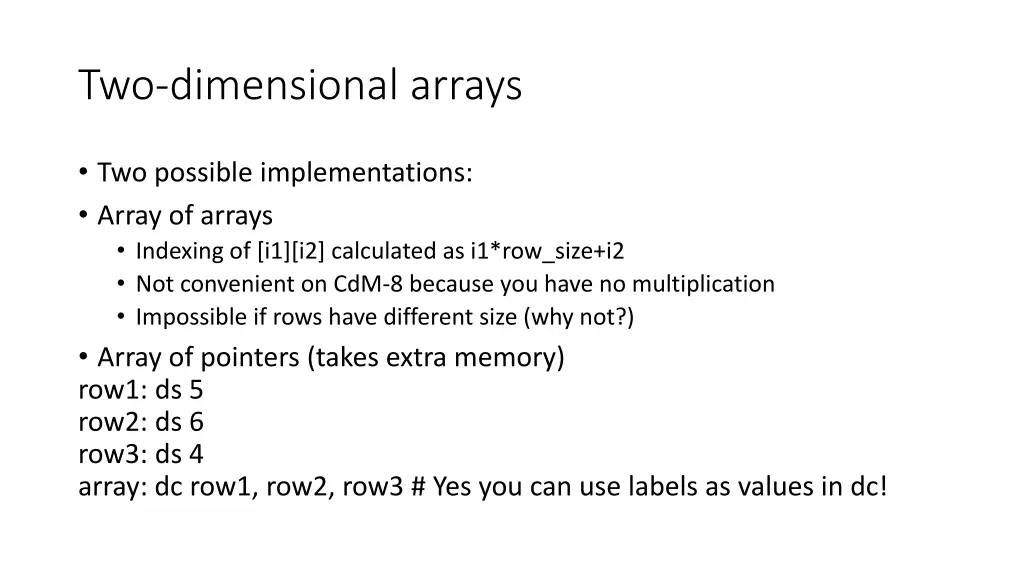 Two-dimensional arrays

• Two possible implementations:
• Array of arrays
  • Indexing of [i1][i2] calculated as i1*row_size+i2
  • Not convenient on CdM-8 because you have no multiplication
  • Impossible if rows have different size (why not?)
• Array of pointers (takes extra memory)
row1: ds 5
row2: ds 6
row3: ds 4
array: dc row1, row2, row3 # Yes you can use labels as values in dc!